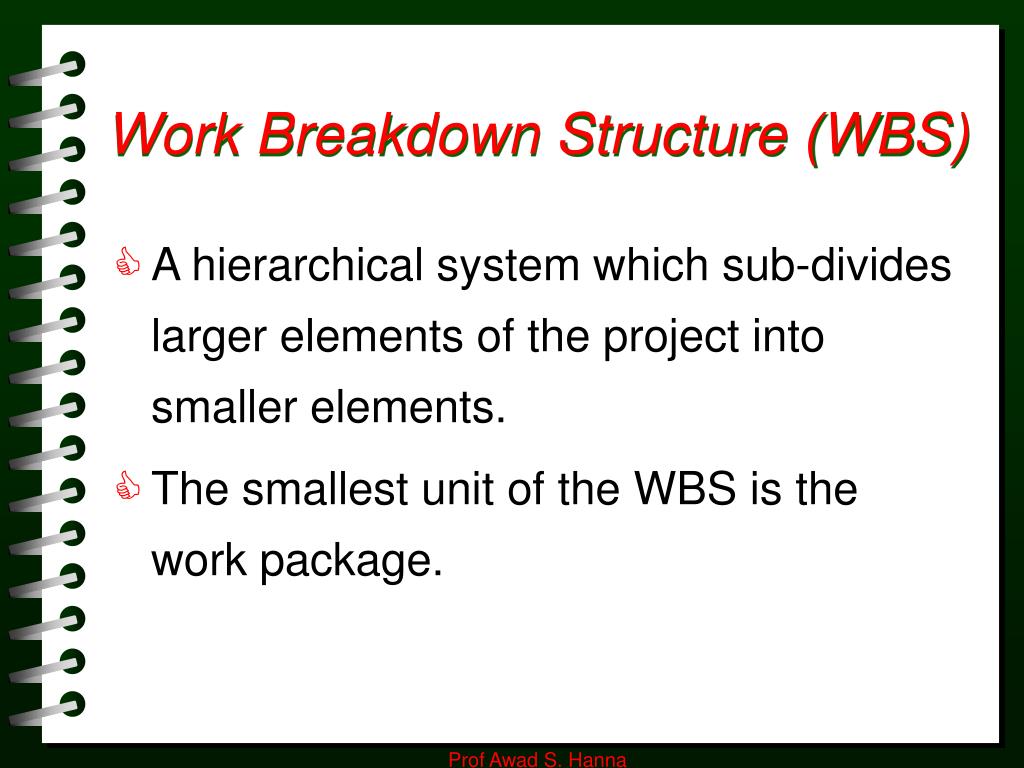 Work Breakdown Structure (WBS)

A hierarchical system which sub-divides larger elements of the project into smaller elements.

The smallest unit of the WBS is the work package.

Prof Awad S. Hanna